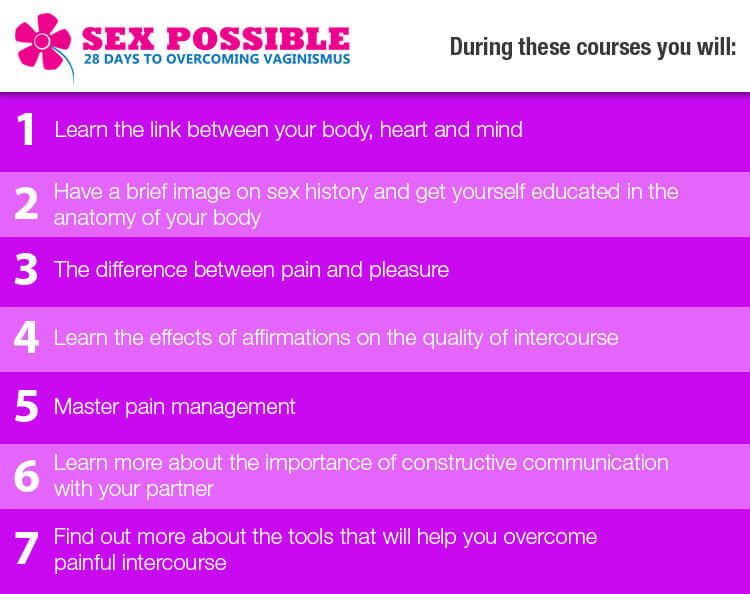 SEX POSSIBLE
28 DAYS TO OVERCOMING VAGINISMUS

During these courses you will:

1 Learn the link between your body, heart and mind

2 Have a brief image on sex history and get yourself educated in the anatomy of your body

3 The difference between pain and pleasure

4 Learn the effects of affirmations on the quality of intercourse

5 Master pain management

6 Learn more about the importance of constructive communication with your partner

7 Find out more about the tools that will help you overcome painful intercourse